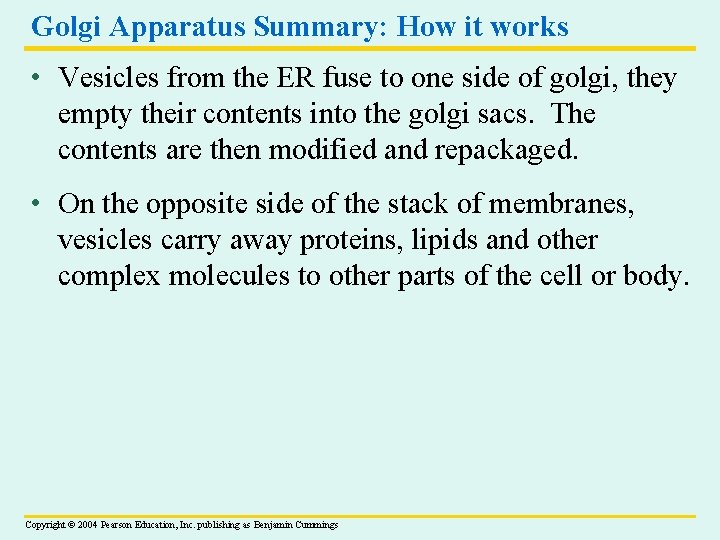 Golgi Apparatus Summary: How it works

• Vesicles from the ER fuse to one side of golgi, they empty their contents into the golgi sacs. The contents are then modified and repackaged.

• On the opposite side of the stack of membranes, vesicles carry away proteins, lipids and other complex molecules to other parts of the cell or body.

Copyright © 2004 Pearson Education, Inc. publishing as Benjamin Cummings